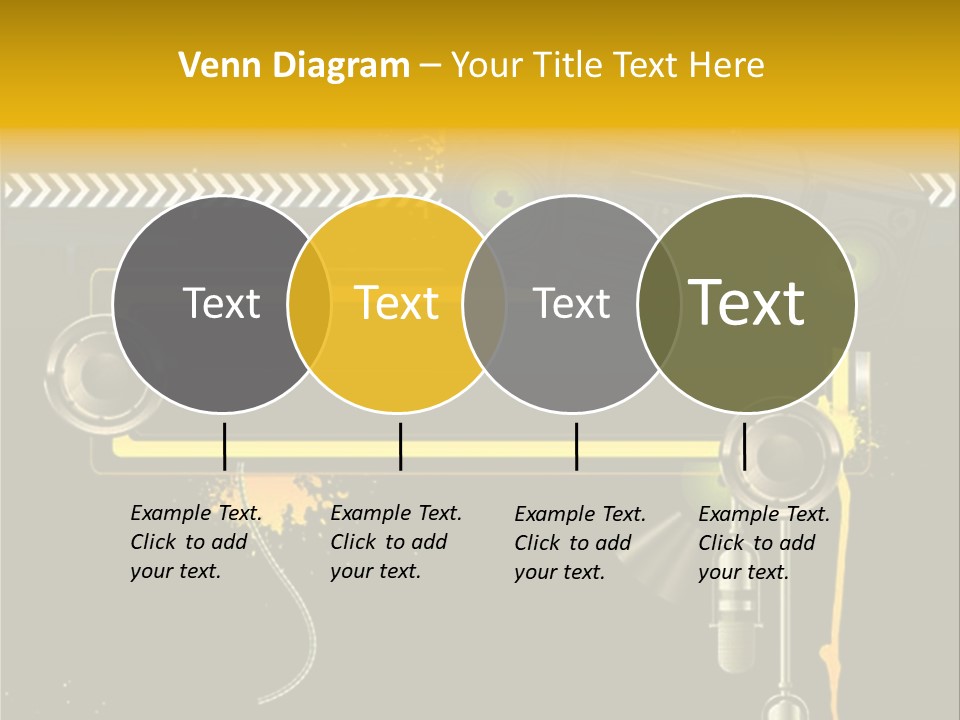 Venn Diagram – Your Title Text Here

Text

Text

Text

Text

Example Text. Click to add your text.

Example Text. Click to add your text.

Example Text. Click to add your text.

Example Text. Click to add your text.